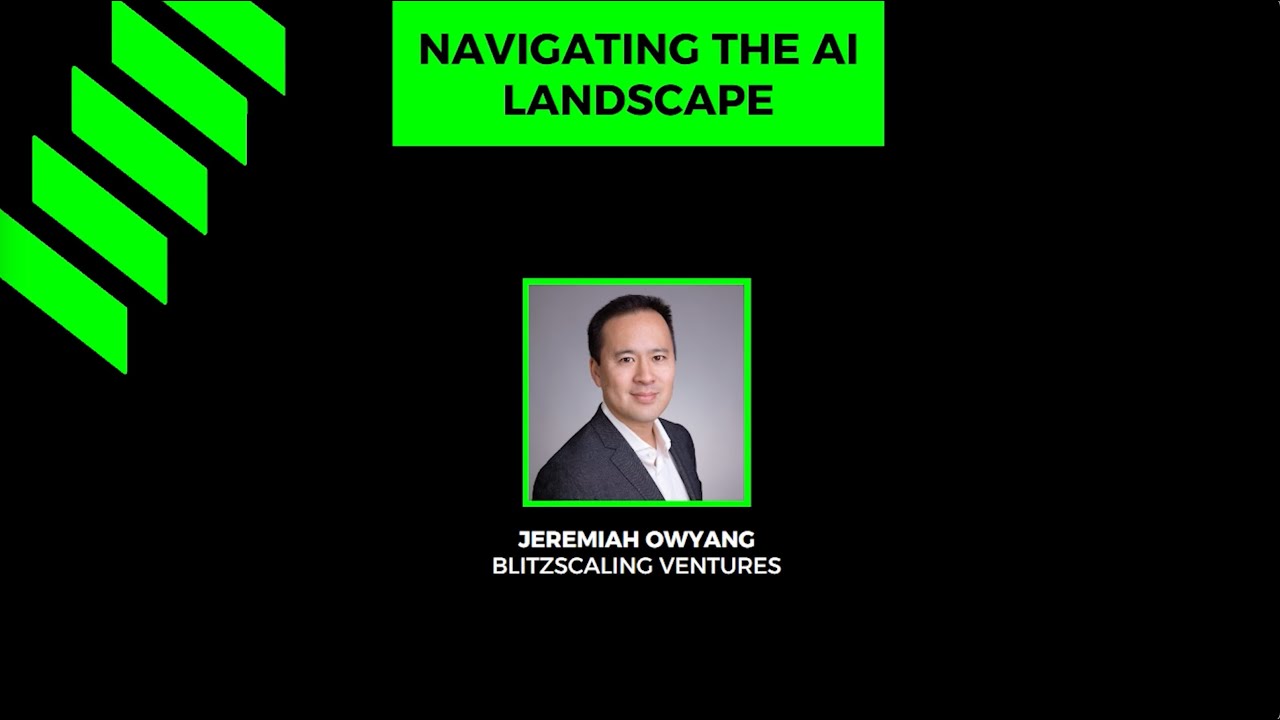 NAVIGATING THE AI LANDSCAPE

JEREMIAH OWYANG
BLITZSCALING VENTURES